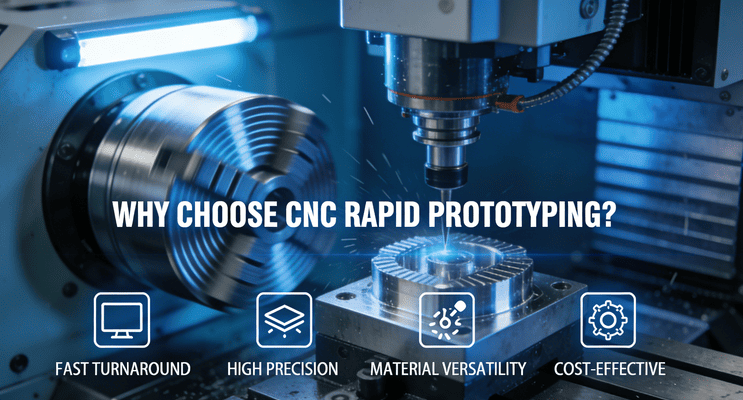 WHY CHOOSE CNC RAPID PROTOTYPING?

FAST TURNAROUND

HIGH PRECISION

MATERIAL VERSATILITY

COST-EFFECTIVE